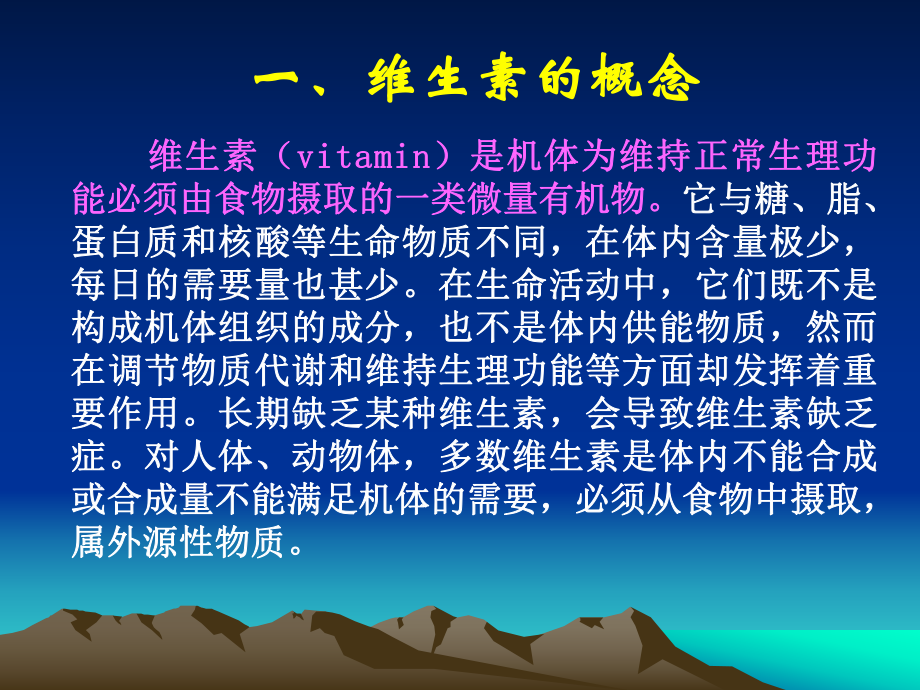 一、维生素的概念

维生素（vitamin）是机体为维持正常生理功能必须由食物摄取的一类微量有机物。它与糖、脂、蛋白质和核酸等生命物质不同，在体内含量极少，每日的需要量也甚少。在生命活动中，它们既不是构成机体组织的成分，也不是体内供能物质，然而在调节物质代谢和维持生理功能等方面却发挥着重要作用。长期缺乏某种维生素，会导致维生素缺乏症。对人体、动物体，多数维生素是体内不能合成或合成量不能满足机体的需要，必须从食物中摄取，属外源性物质。